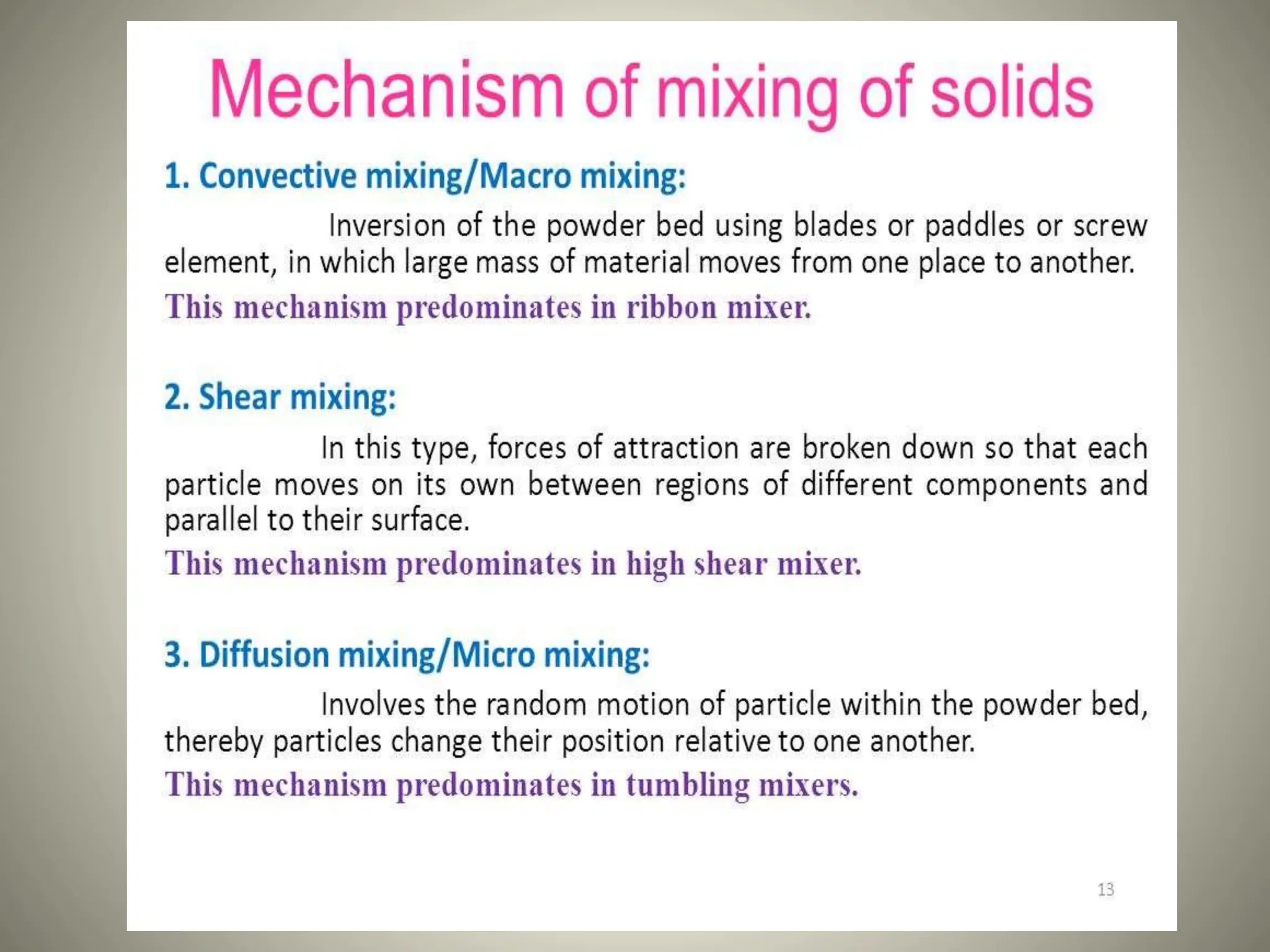 Mechanism of mixing of solids

1. Convective mixing/Macro mixing:

Inversion of the powder bed using blades or paddles or screw element, in which large mass of material moves from one place to another.

This mechanism predominates in ribbon mixer.

2. Shear mixing:

In this type, forces of attraction are broken down so that each particle moves on its own between regions of different components and parallel to their surface.

This mechanism predominates in high shear mixer.

3. Diffusion mixing/Micro mixing:

Involves the random motion of particle within the powder bed, thereby particles change their position relative to one another.

This mechanism predominates in tumbling mixers.

13